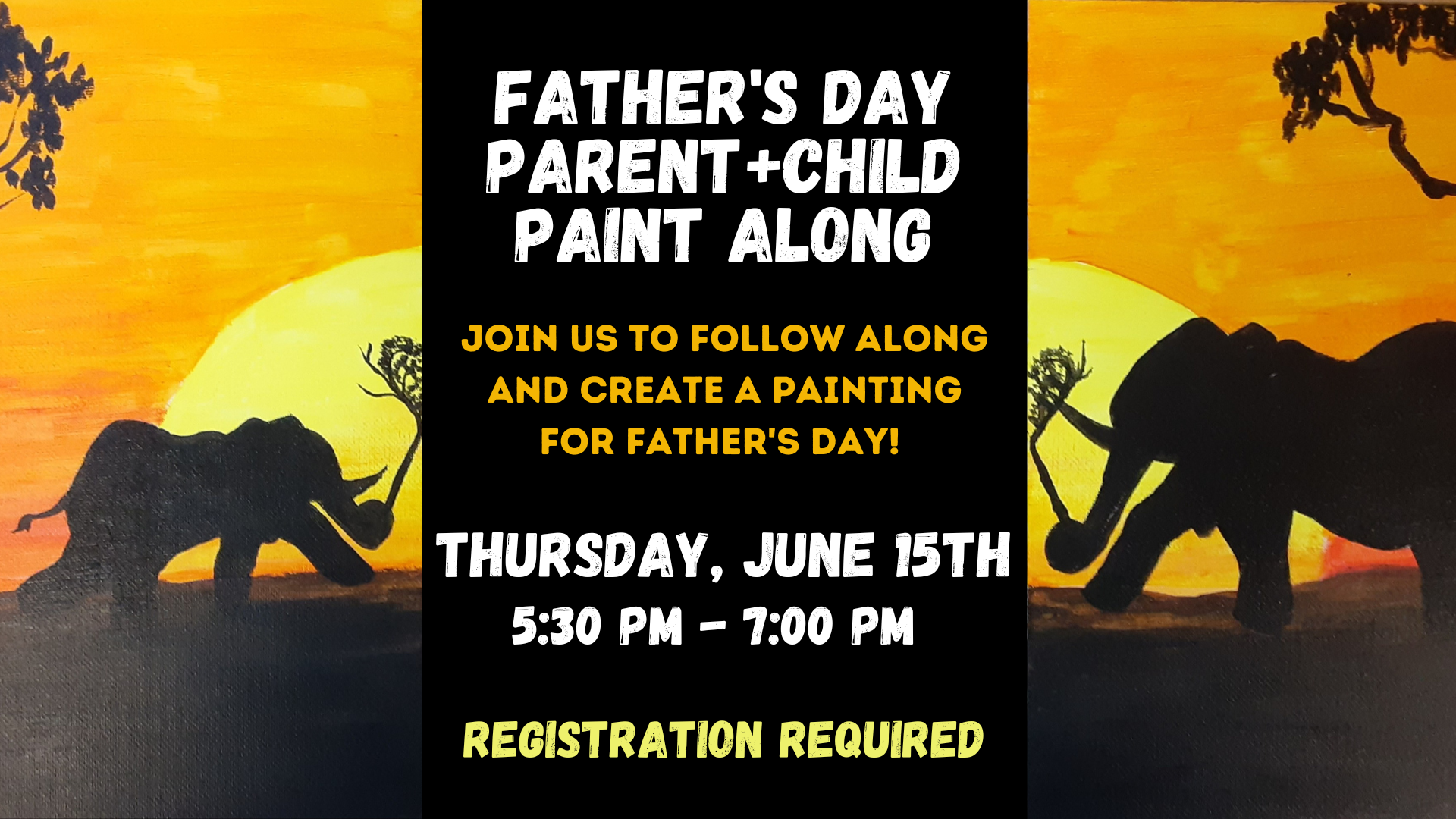 FATHER'S DAY PARENT+CHILD PAINT ALONG

JOIN US TO FOLLOW ALONG AND CREATE A PAINTING FOR FATHER'S DAY!

THURSDAY, JUNE 15TH
5:30 PM - 7:00 PM

REGISTRATION REQUIRED